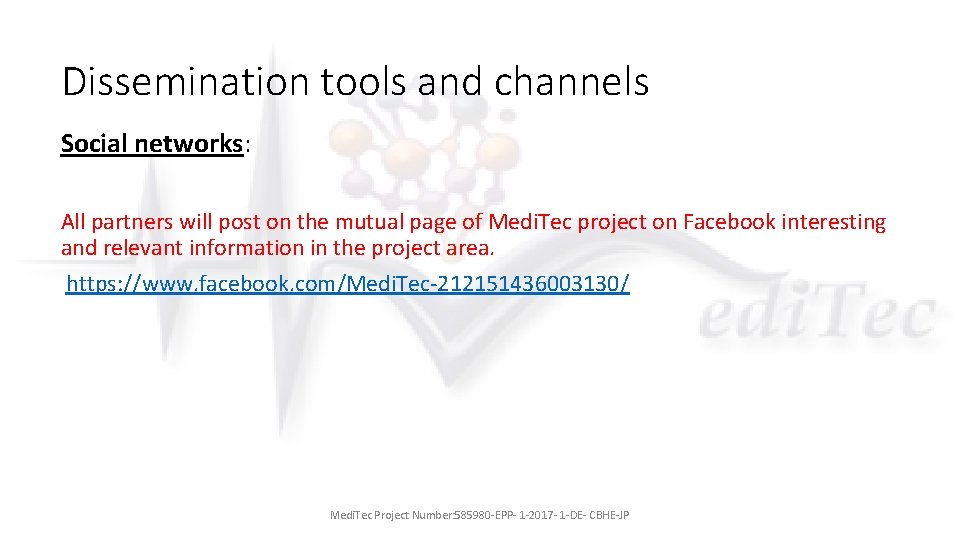 Dissemination tools and channels

Social networks:

All partners will post on the mutual page of Medi.Tec project on Facebook interesting and relevant information in the project area.

https://www.facebook.com/Medi.Tec-212151436003130/

ediTec

Medi.Tec Project Number:585980-EPP- 1-2017- 1-DE- CBHE-JP